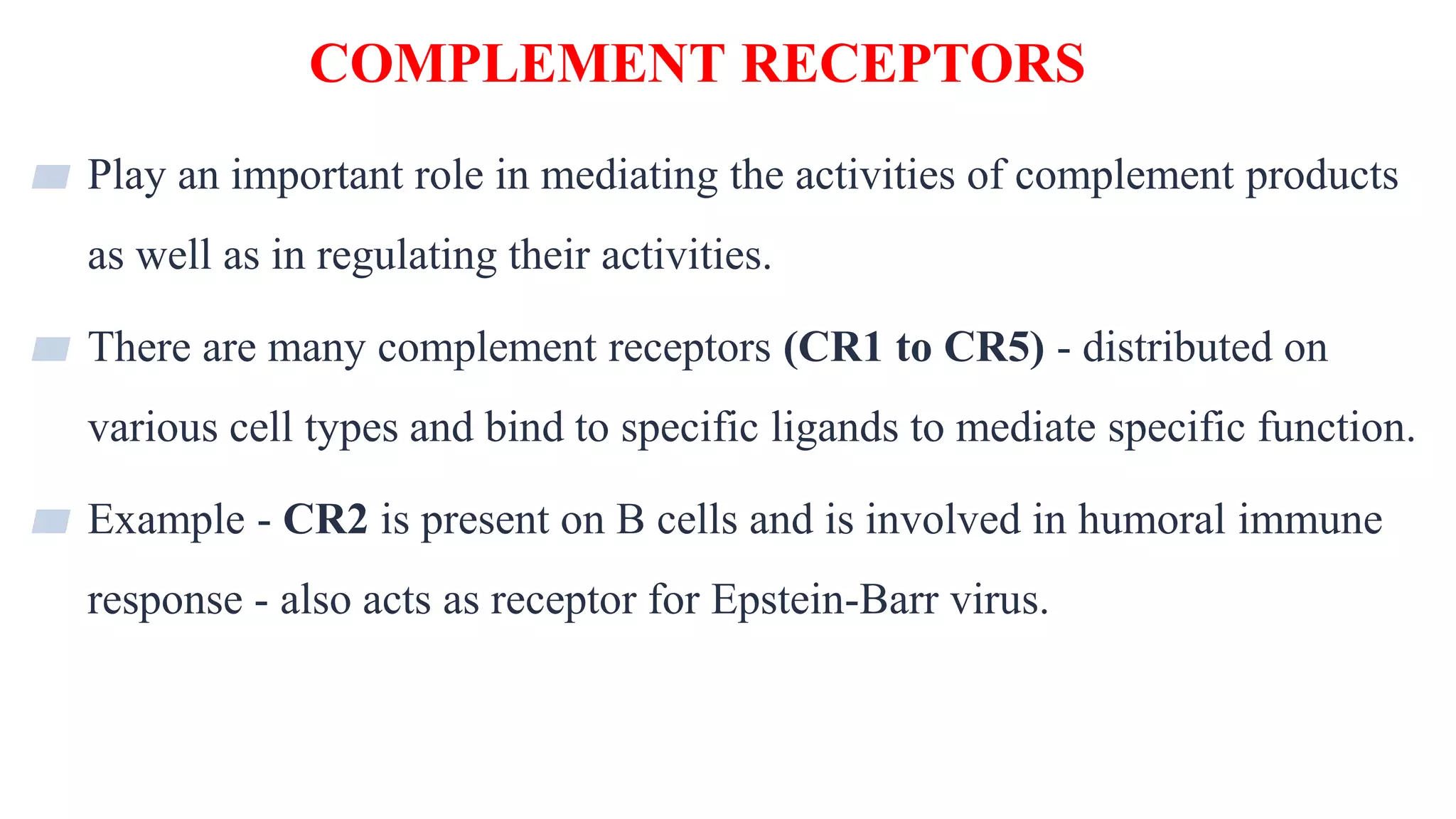 COMPLEMENT RECEPTORS

Play an important role in mediating the activities of complement products as well as in regulating their activities.

There are many complement receptors (CR1 to CR5) - distributed on various cell types and bind to specific ligands to mediate specific function.

Example - CR2 is present on B cells and is involved in humoral immune response - also acts as receptor for Epstein-Barr virus.